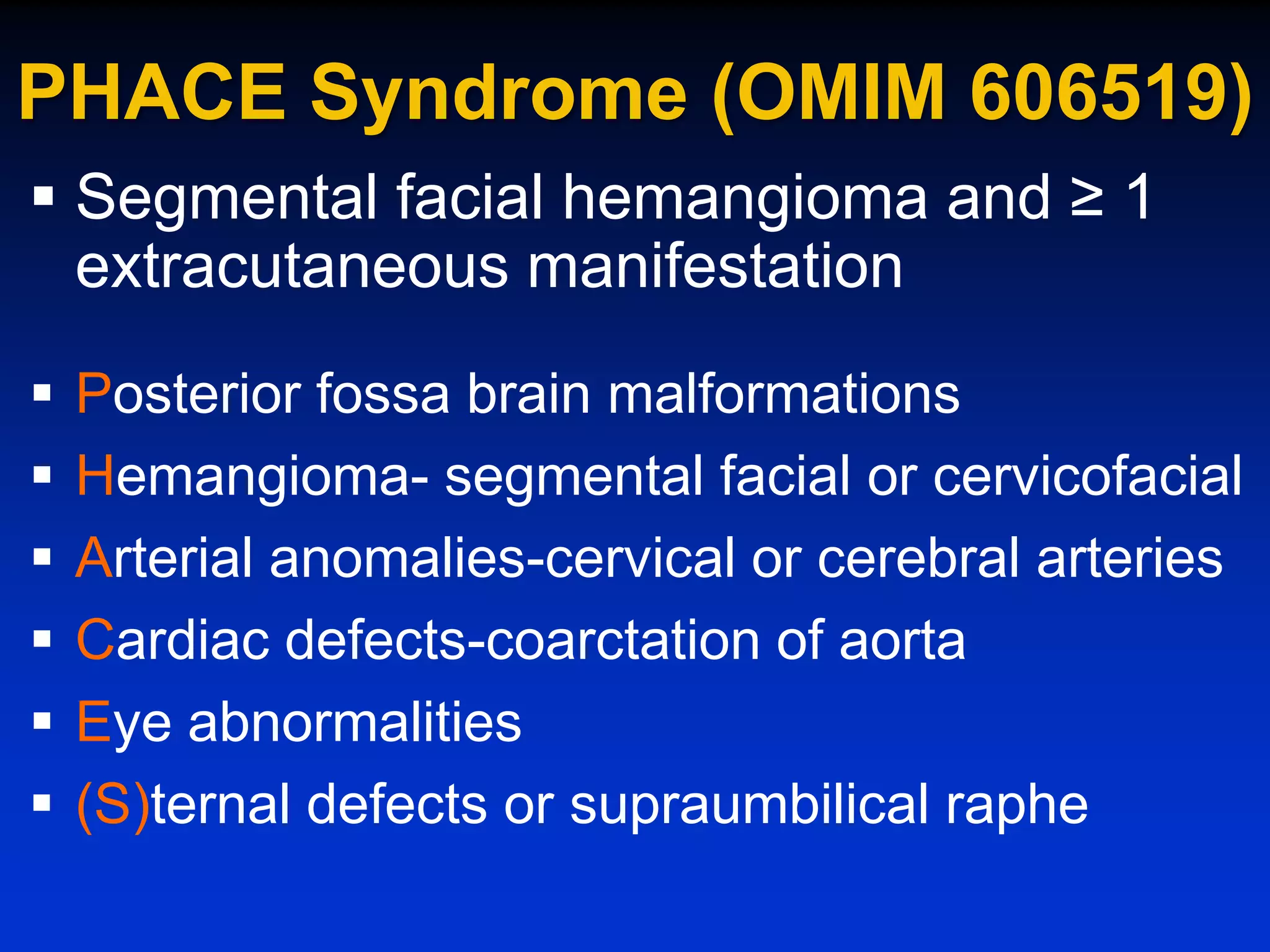 PHACE Syndrome (OMIM 606519)

▪ Segmental facial hemangioma and ≥ 1 extracutaneous manifestation

▪ Posterior fossa brain malformations
▪ Hemangioma- segmental facial or cervicofacial
▪ Arterial anomalies-cervical or cerebral arteries
▪ Cardiac defects-coarctation of aorta
▪ Eye abnormalities
▪ (S)ternal defects or supraumbilical raphe